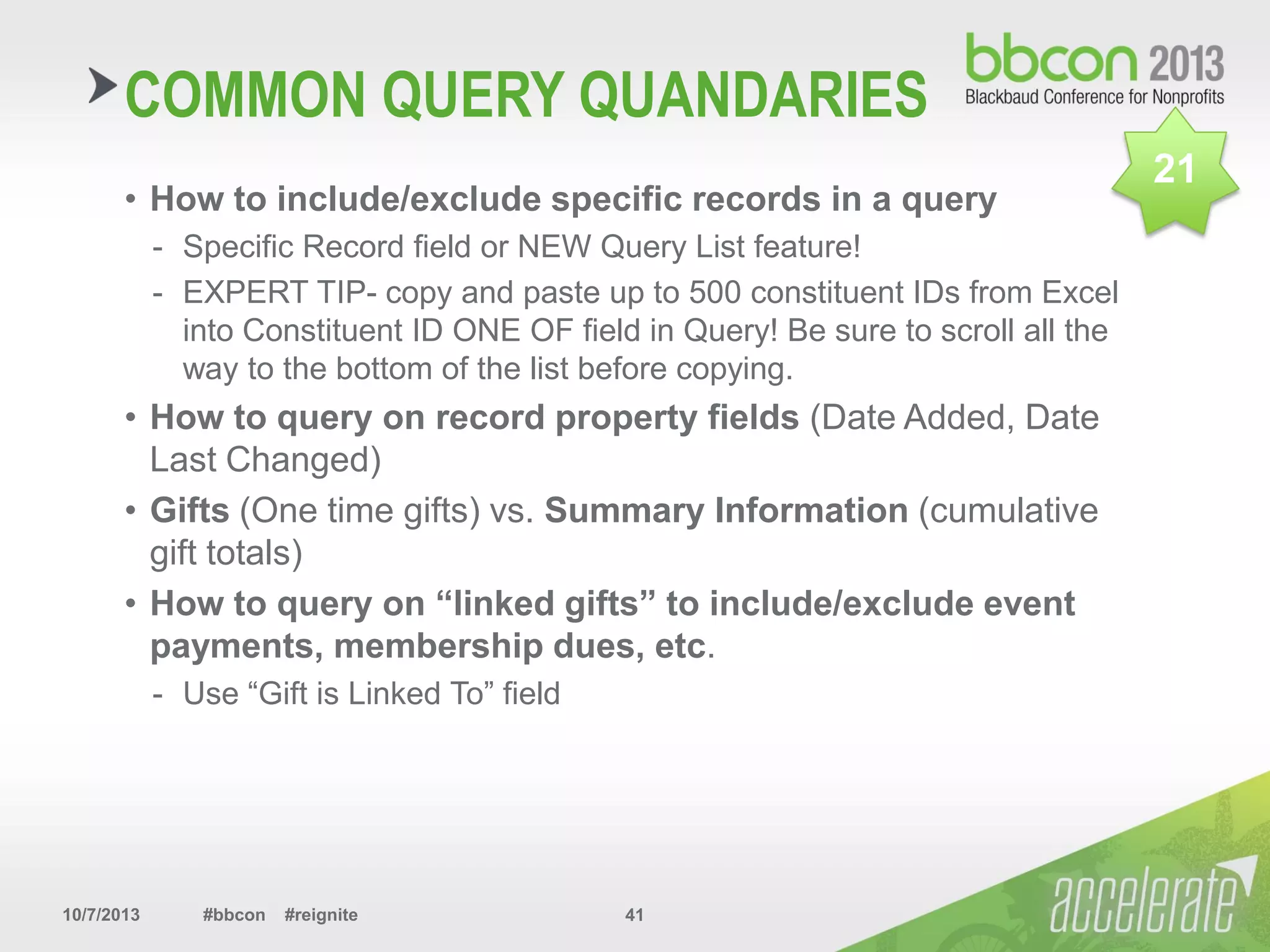 COMMON QUERY QUANDARIES

bbcon 2013
Blackbaud Conference for Nonprofits

21

• How to include/exclude specific records in a query
- Specific Record field or NEW Query List feature!
- EXPERT TIP- copy and paste up to 500 constituent IDs from Excel into Constituent ID ONE OF field in Query! Be sure to scroll all the way to the bottom of the list before copying.

• How to query on record property fields (Date Added, Date Last Changed)

• Gifts (One time gifts) vs. Summary Information (cumulative gift totals)

• How to query on “linked gifts” to include/exclude event payments, membership dues, etc.
- Use “Gift is Linked To” field

10/7/2013 #bbcon #reignite 41

accelerate